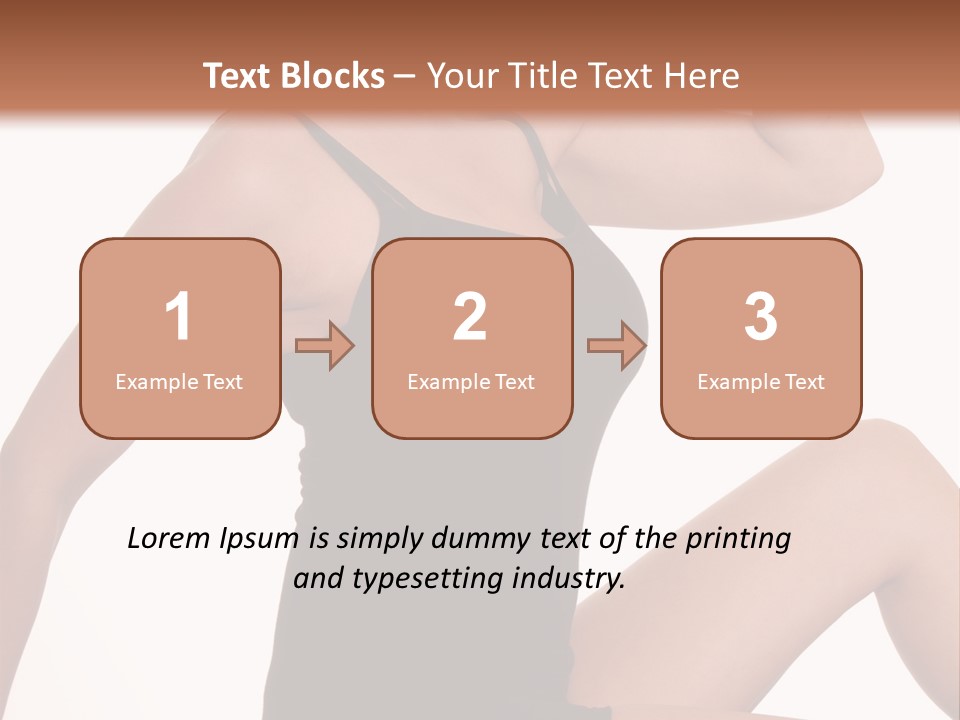 Text Blocks – Your Title Text Here

1
Example Text

2
Example Text

3
Example Text

Lorem Ipsum is simply dummy text of the printing and typesetting industry.